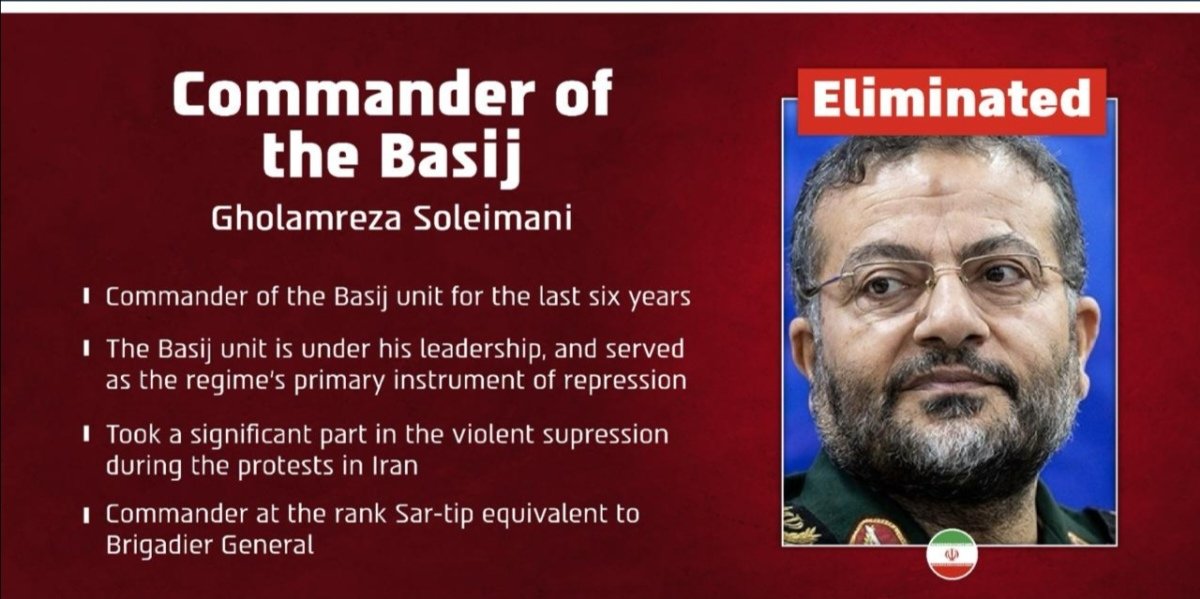 Commander of the Basij

Gholamreza Soleimani

Commander of the Basij unit for the last six years

The Basij unit is under his leadership, and served as the regime's primary instrument of repression

Took a significant part in the violent supression during the protests in Iran

Commander at the rank Sar-tip equivalent to Brigadier General

Eliminated